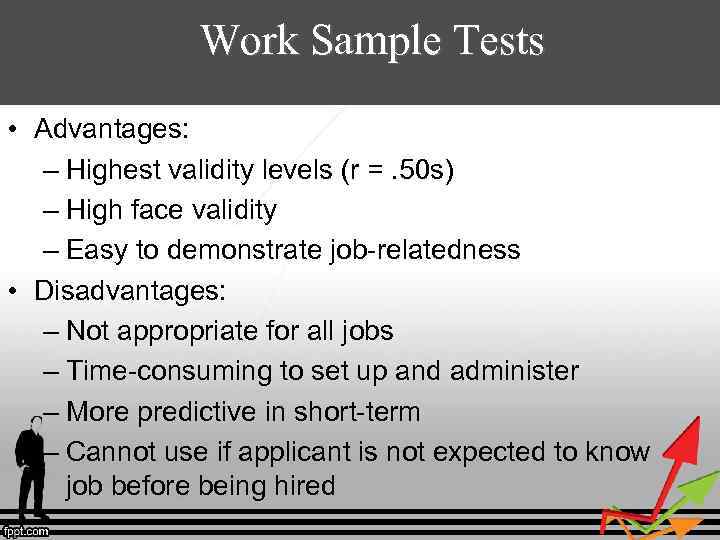 Work Sample Tests

• Advantages:
– Highest validity levels (r = .50s)
– High face validity
– Easy to demonstrate job-relatedness
• Disadvantages:
– Not appropriate for all jobs
– Time-consuming to set up and administer
– More predictive in short-term
– Cannot use if applicant is not expected to know job before being hired

fppt.com